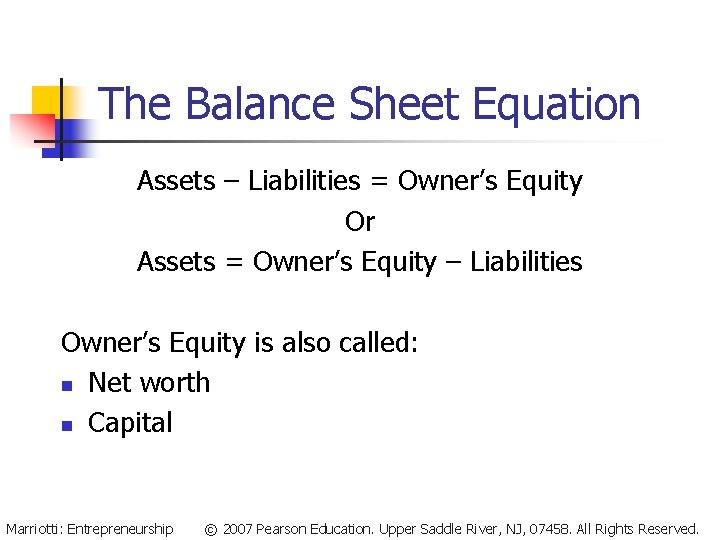 The Balance Sheet Equation

Assets – Liabilities = Owner's Equity
Or
Assets = Owner's Equity – Liabilities

Owner's Equity is also called:
- Net worth
- Capital

Marriotti: Entrepreneurship © 2007 Pearson Education. Upper Saddle River, NJ, 07458. All Rights Reserved.